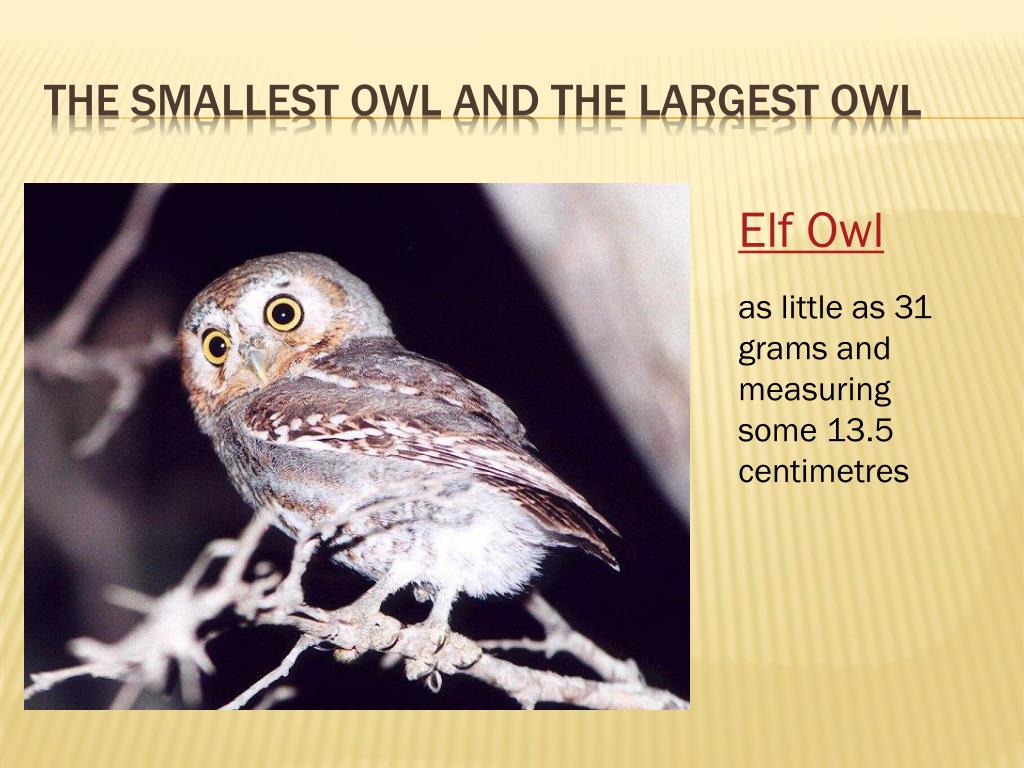 THE SMALLEST OWL AND THE LARGEST OWL

Elf Owl

as little as 31 grams and measuring some 13.5 centimetres